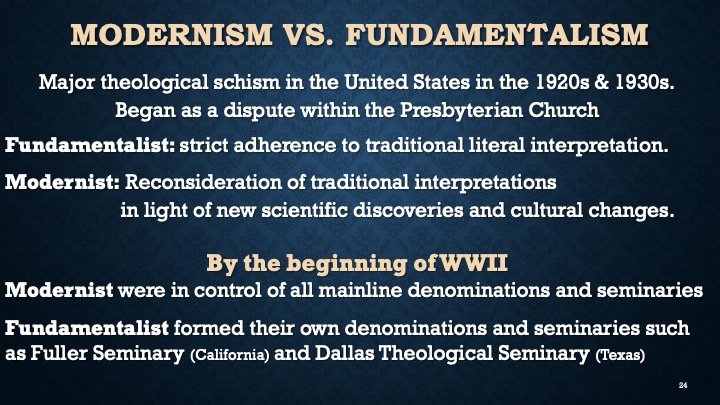 MODERNISM VS. FUNDAMENTALISM

Major theological schism in the United States in the 1920s & 1930s. Began as a dispute within the Presbyterian Church

Fundamentalist: strict adherence to traditional literal interpretation.

Modernist: Reconsideration of traditional interpretations in light of new scientific discoveries and cultural changes.

By the beginning of WWII

Modernist were in control of all mainline denominations and seminaries

Fundamentalist formed their own denominations and seminaries such as Fuller Seminary (California) and Dallas Theological Seminary (Texas)

24